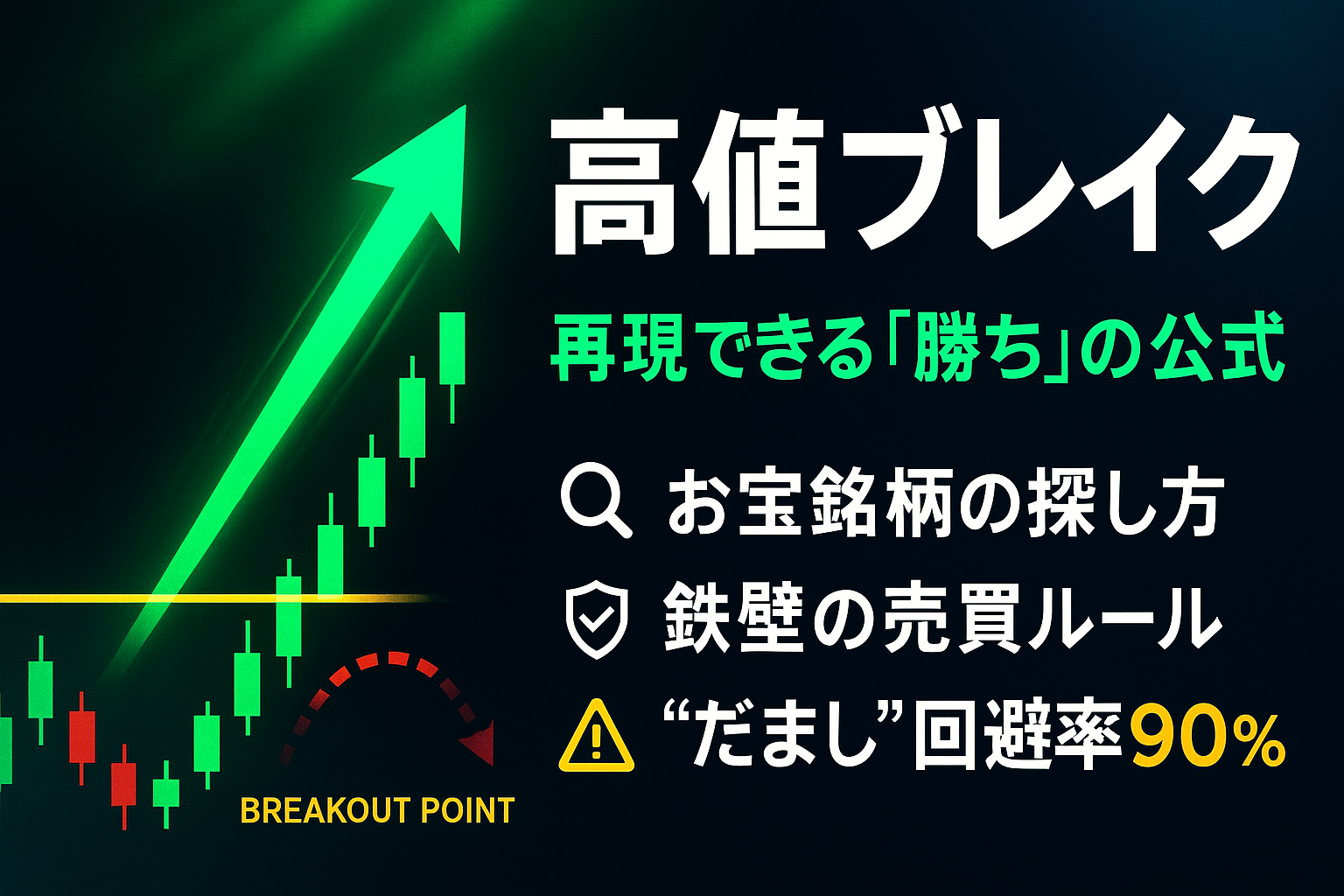 高値ブレイク

再現できる「勝ち」の公式

お宝銘柄の探し方

鉄壁の売買ルール

“だまし”回避率90%

BREAKOUT POINT